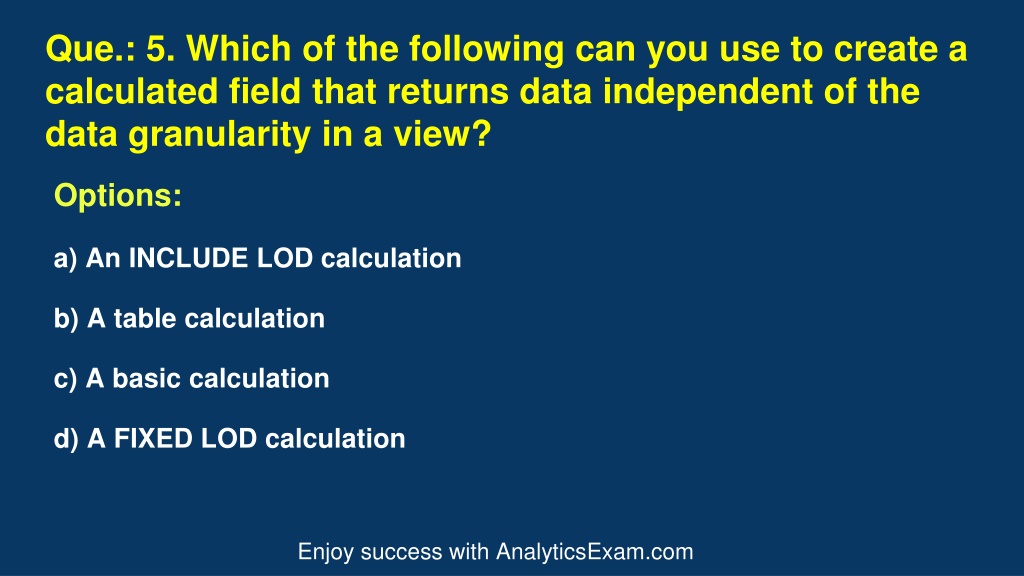 Que.: 5. Which of the following can you use to create a calculated field that returns data independent of the data granularity in a view?

Options:

a) An INCLUDE LOD calculation

b) A table calculation

c) A basic calculation

d) A FIXED LOD calculation

Enjoy success with AnalyticsExam.com